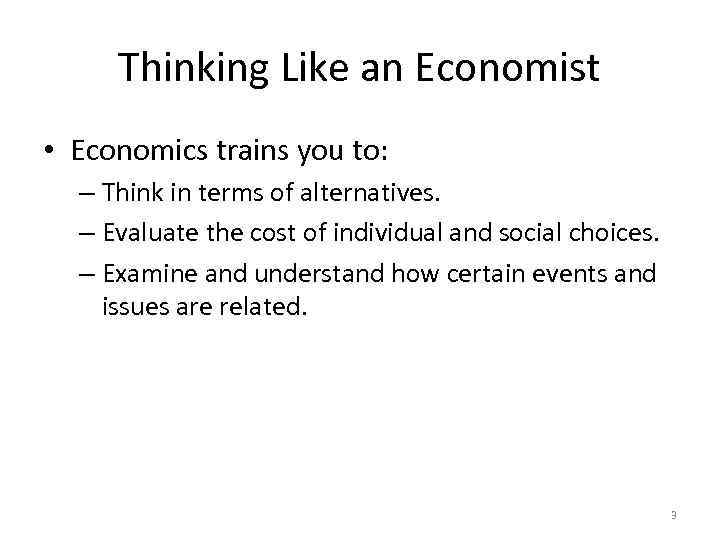 Thinking Like an Economist

• Economics trains you to:
– Think in terms of alternatives.
– Evaluate the cost of individual and social choices.
– Examine and understand how certain events and issues are related.

3